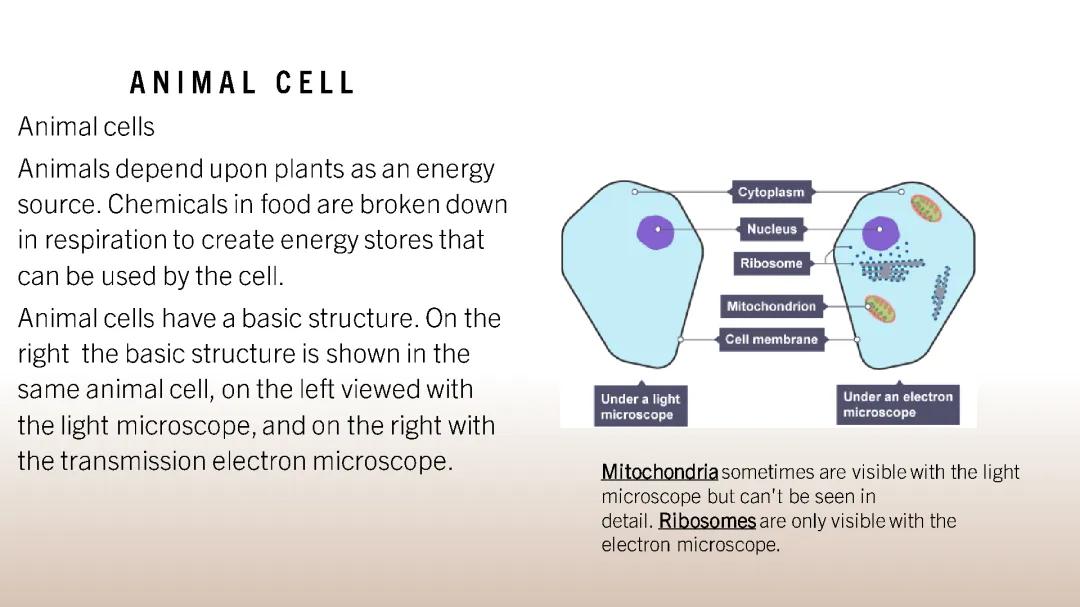 ANIMAL CELL

Animal cells

Animals depend upon plants as an energy source. Chemicals in food are broken down in respiration to create energy stores that can be used by the cell.

Animal cells have a basic structure. On the right the basic structure is shown in the same animal cell, on the left viewed with the light microscope, and on the right with the transmission electron microscope.

Cytoplasm
Nucleus
Ribosome
Mitochondrion
Cell membrane
Under a light microscope
Under an electron microscope

Mitochondria sometimes are visible with the light microscope but can't be seen in detail. Ribosomes are only visible with the electron microscope.